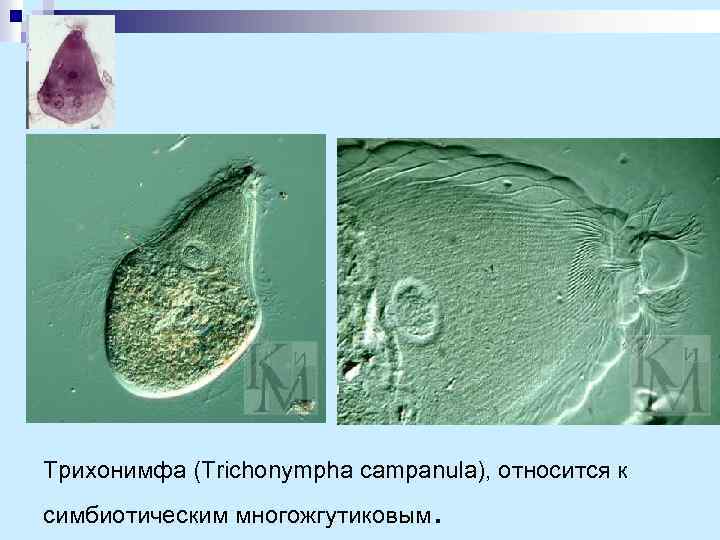 КиМ

КиМ

Трихонимфа (Trichonympha campanula), относится к симбиотическим многожгутиковым.